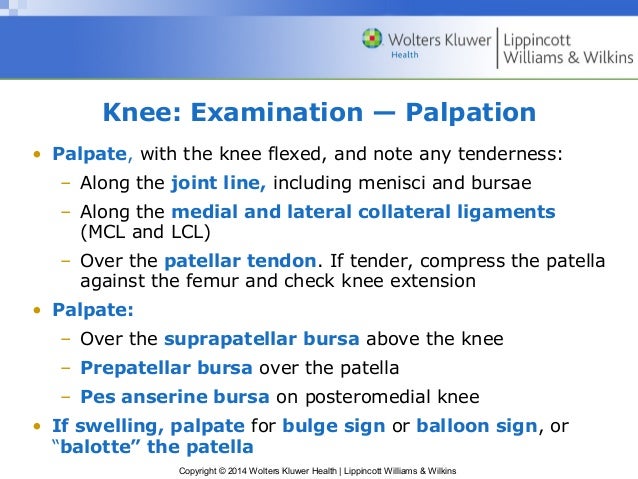 Wolters Kluwer Health | Lippincott Williams & Wilkins

Knee: Examination — Palpation

• Palpate, with the knee flexed, and note any tenderness:
– Along the joint line, including menisci and bursae
– Along the medial and lateral collateral ligaments (MCL and LCL)
– Over the patellar tendon. If tender, compress the patella against the femur and check knee extension

• Palpate:
– Over the suprapatellar bursa above the knee
– Prepatellar bursa over the patella
– Pes anserine bursa on posteromedial knee

• If swelling, palpate for bulge sign or balloon sign, or "balotte" the patella

Copyright © 2014 Wolters Kluwer Health | Lippincott Williams & Wilkins